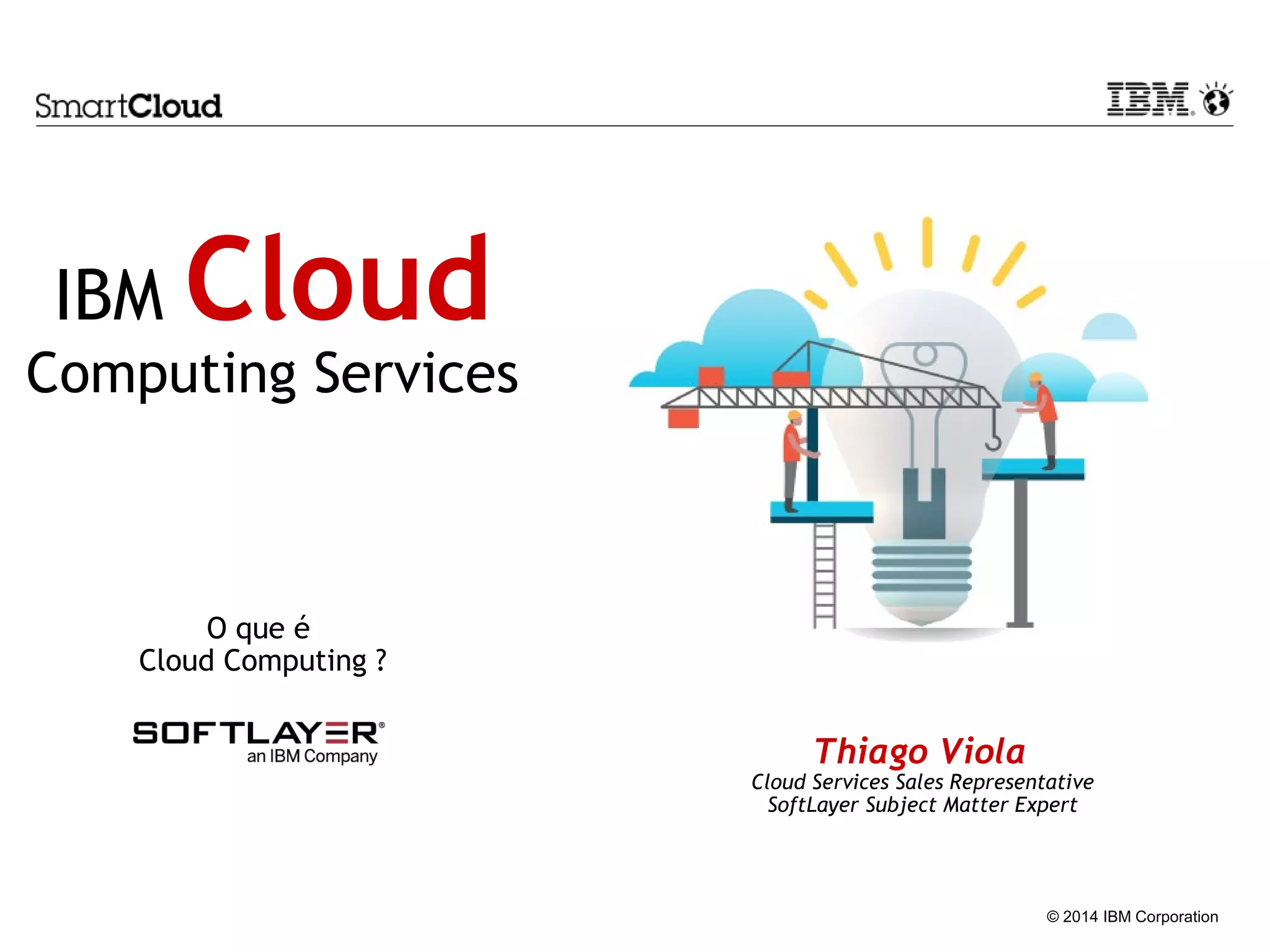 SmartCloud

IBM.

IBM Cloud
Computing Services

O que é
Cloud Computing ?

SOFTLAYER®
an IBM Company

Thiago Viola
Cloud Services Sales Representative
SoftLayer Subject Matter Expert

© 2014 IBM Corporation